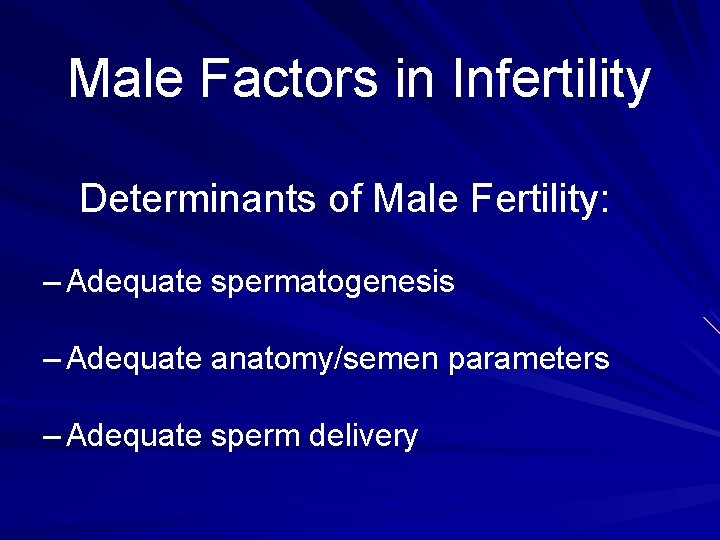 Male Factors in Infertility

Determinants of Male Fertility:

– Adequate spermatogenesis

– Adequate anatomy/semen parameters

– Adequate sperm delivery